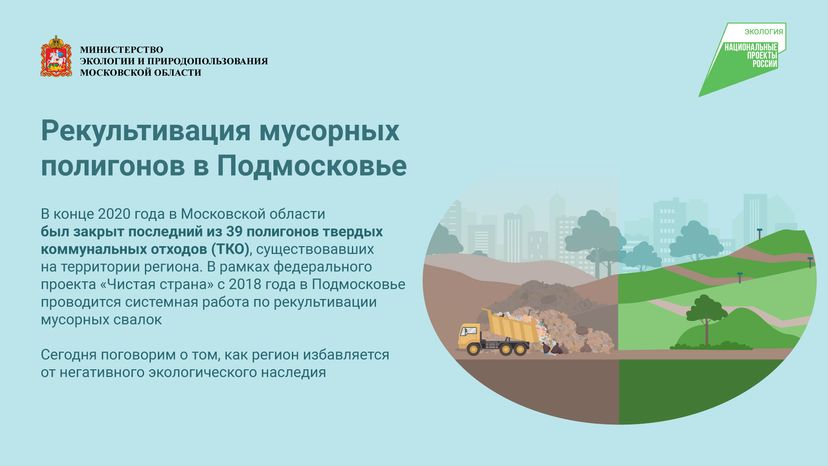 МИНИСТЕРСТВО
ЭКОЛОГИИ И ПРИРОДОПОЛЬЗОВАНИЯ
МОСКОВСКОЙ ОБЛАСТИ

ЭКОЛОГИЯ
НАЦИОНАЛЬНЫЕ ПРОЕКТЫ РОССИИ

Рекультивация мусорных полигонов в Подмосковье

В конце 2020 года в Московской области был закрыт последний из 39 полигонов твердых коммунальных отходов (ТКО), существовавших на территории региона. В рамках федерального проекта «Чистая страна» с 2018 года в Подмосковье проводится системная работа по рекультивации мусорных свалок

Сегодня поговорим о том, как регион избавляется от негативного экологического наследия